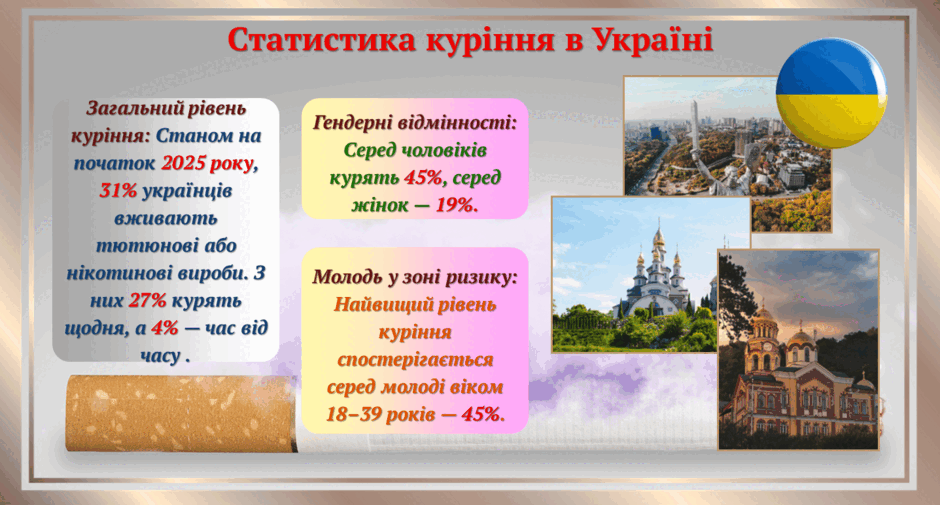 Статистика куріння в Україні

Загальний рівень куріння: Станом на початок 2025 року, 31% українців вживають тютюнові або нікотинові вироби. З них 27% курять щодня, а 4% — час від часу .

Гендерні відмінності: Серед чоловіків курять 45%, серед жінок — 19%.

Молодь у зоні ризику: Найвищий рівень куріння спостерігається серед молоді віком 18–39 років — 45%.